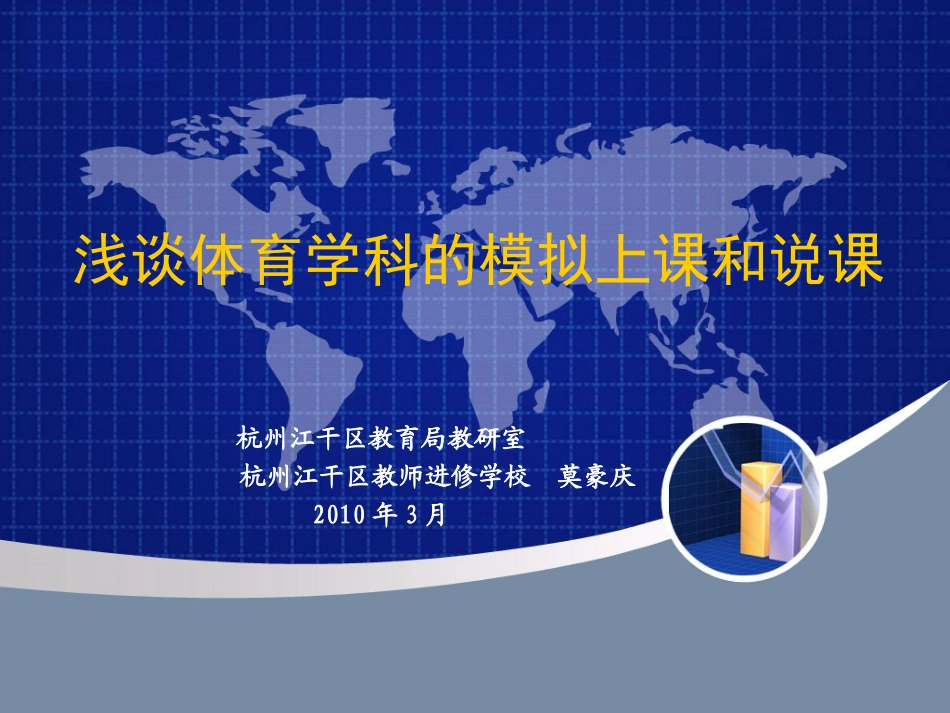 浅谈体育学科的模拟上课和说课

杭州江干区教育局教研室
杭州江干区教师进修学校　莫豪庆
2010 年 3 月